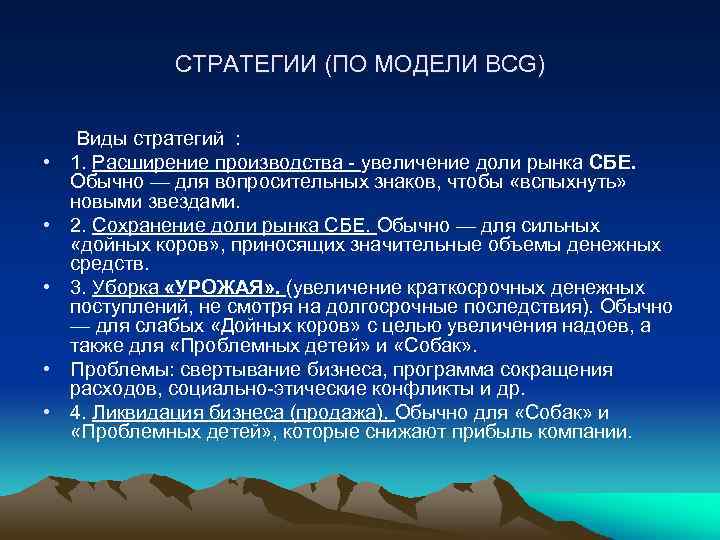 СТРАТЕГИИ (ПО МОДЕЛИ BCG)

Виды стратегий :

• 1. Расширение производства - увеличение доли рынка СБЕ. Обычно — для вопросительных знаков, чтобы «вспыхнуть» новыми звездами.

• 2. Сохранение доли рынка СБЕ. Обычно — для сильных «дойных коров», приносящих значительные объемы денежных средств.

• 3. Уборка «УРОЖАЯ». (увеличение краткосрочных денежных поступлений, не смотря на долгосрочные последствия). Обычно — для слабых «Дойных коров» с целью увеличения надоев, а также для «Проблемных детей» и «Собак».

• Проблемы: свертывание бизнеса, программа сокращения расходов, социально-этические конфликты и др.

• 4. Ликвидация бизнеса (продажа). Обычно для «Собак» и «Проблемных детей», которые снижают прибыль компании.